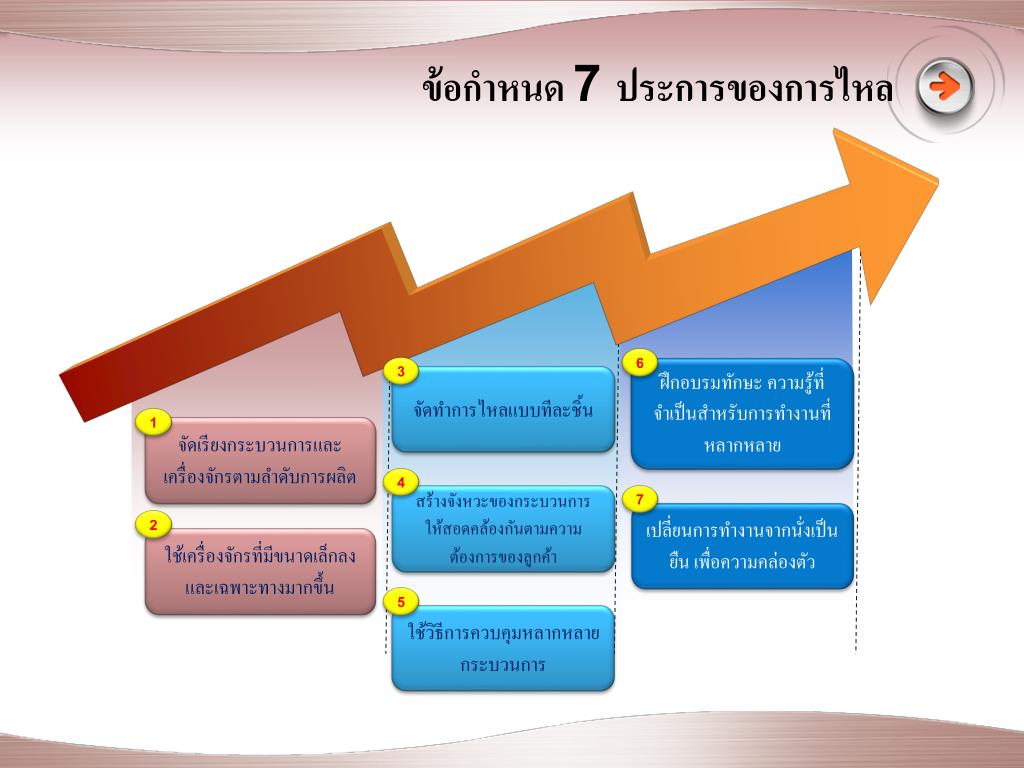 ข้อกำหนด 7 ประการของการไหล

1
จัดเรียงกระบวนการและเครื่องจักรตามลำดับการผลิต

2
ใช้เครื่องจักรที่มีขนาดเล็กลงและเฉพาะทางมากขึ้น

3
จัดทำการไหลแบบทีละชิ้น

4
สร้างจังหวะของกระบวนการให้สอดคล้องกันตามความต้องการของลูกค้า

5
ใช้วิธีการควบคุมหลากหลายกระบวนการ

6
ฝึกอบรมทักษะ ความรู้ที่จำเป็นสำหรับการทำงานที่หลากหลาย

7
เปลี่ยนการทำงานจากนั่งเป็นยืน เพื่อความคล่องตัว